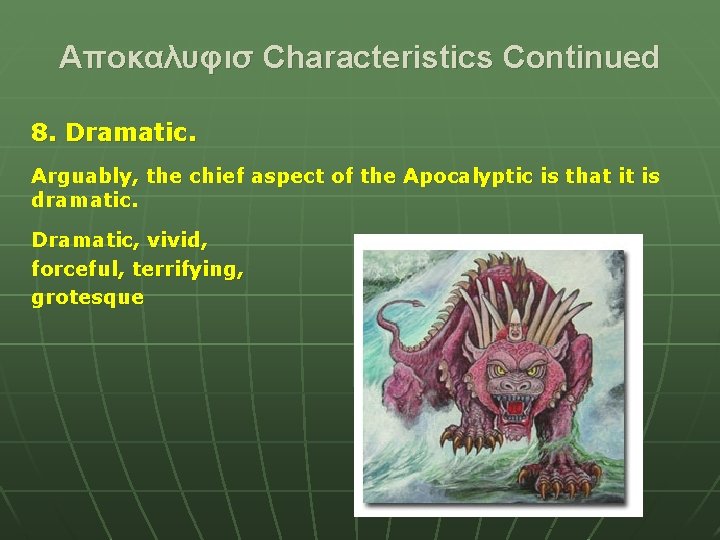 Αποκαλυφισ Characteristics Continued

8. Dramatic.

Arguably, the chief aspect of the Apocalyptic is that it is dramatic.

Dramatic, vivid, forceful, terrifying, grotesque